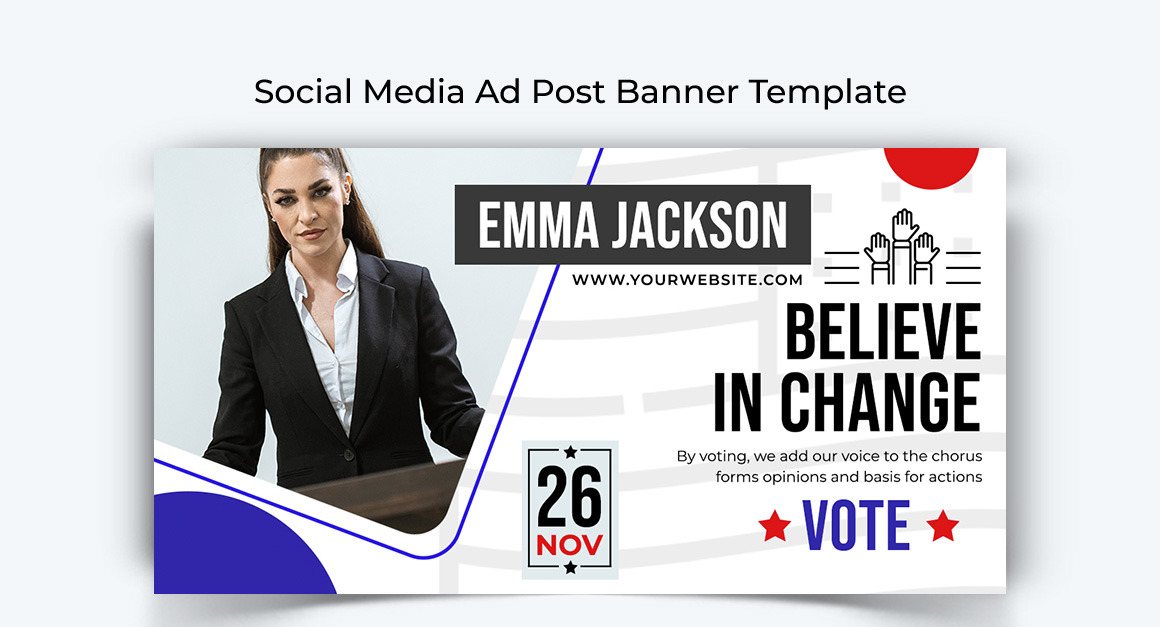 Social Media Ad Post Banner Template

EMMA JACKSON

WWW.YOURWEBSITE.COM

BELIEVE IN CHANGE

By voting, we add our voice to the chorus forms opinions and basis for actions

26 NOV

VOTE